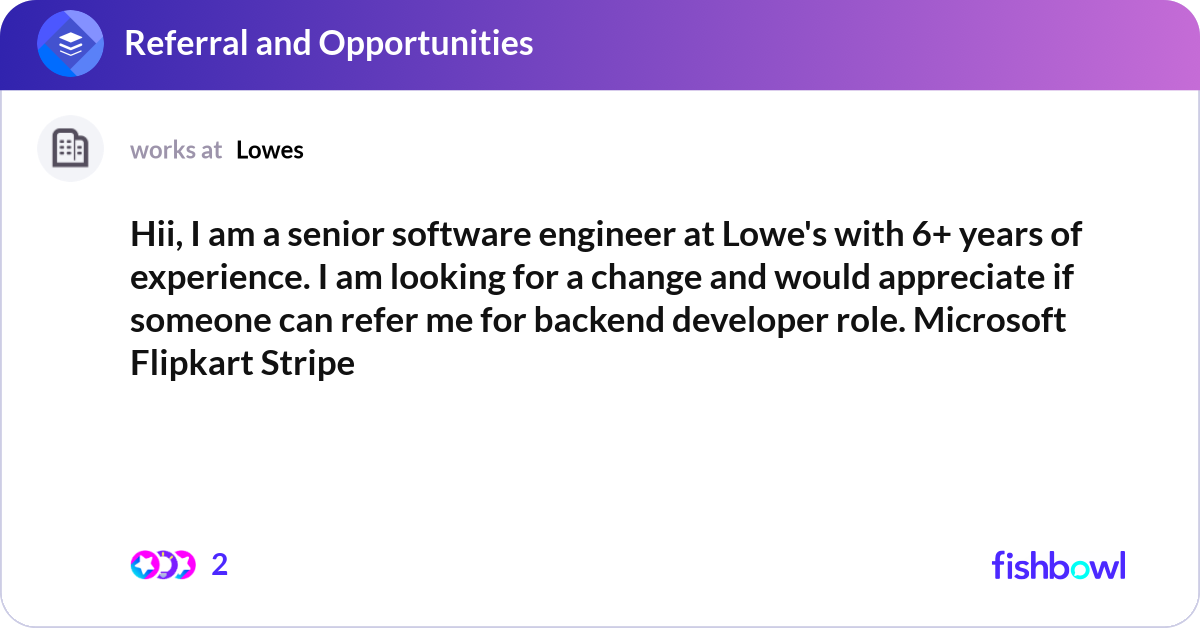 Referral and Opportunities

works at Lowes

Hii, I am a senior software engineer at Lowe's with 6+ years of experience. I am looking for a change and would appreciate if someone can refer me for backend developer role. Microsoft Flipkart Stripe

2

fishbowl